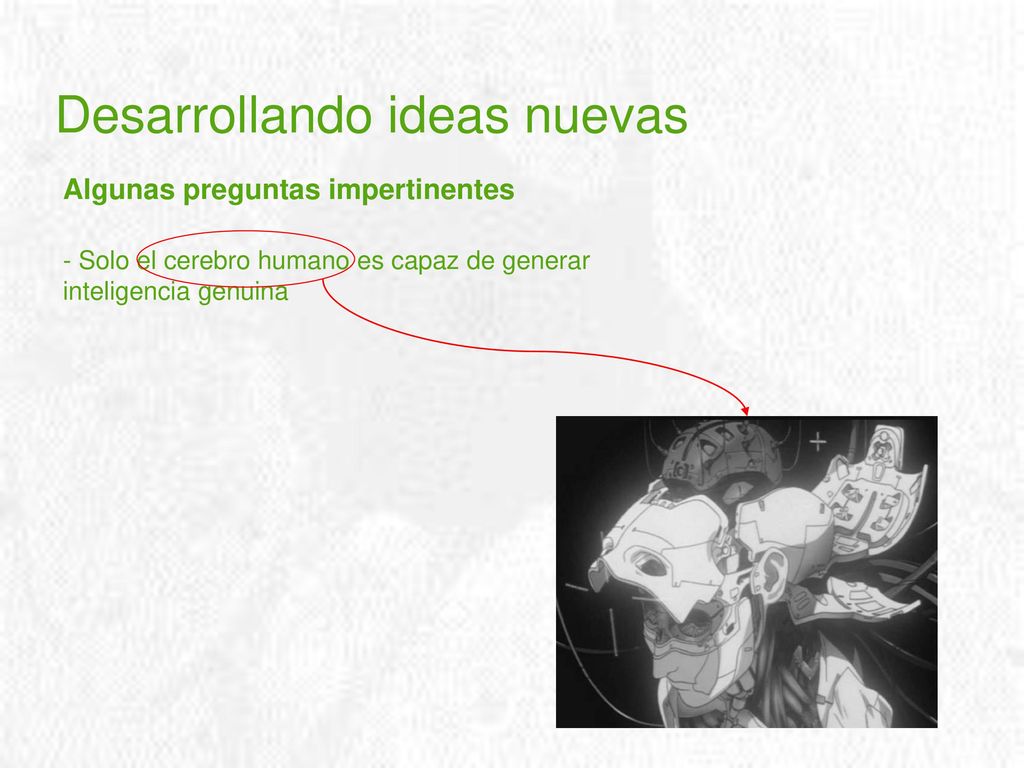 Desarrollando ideas nuevas

Algunas preguntas impertinentes

- Solo el cerebro humano es capaz de generar inteligencia genuina